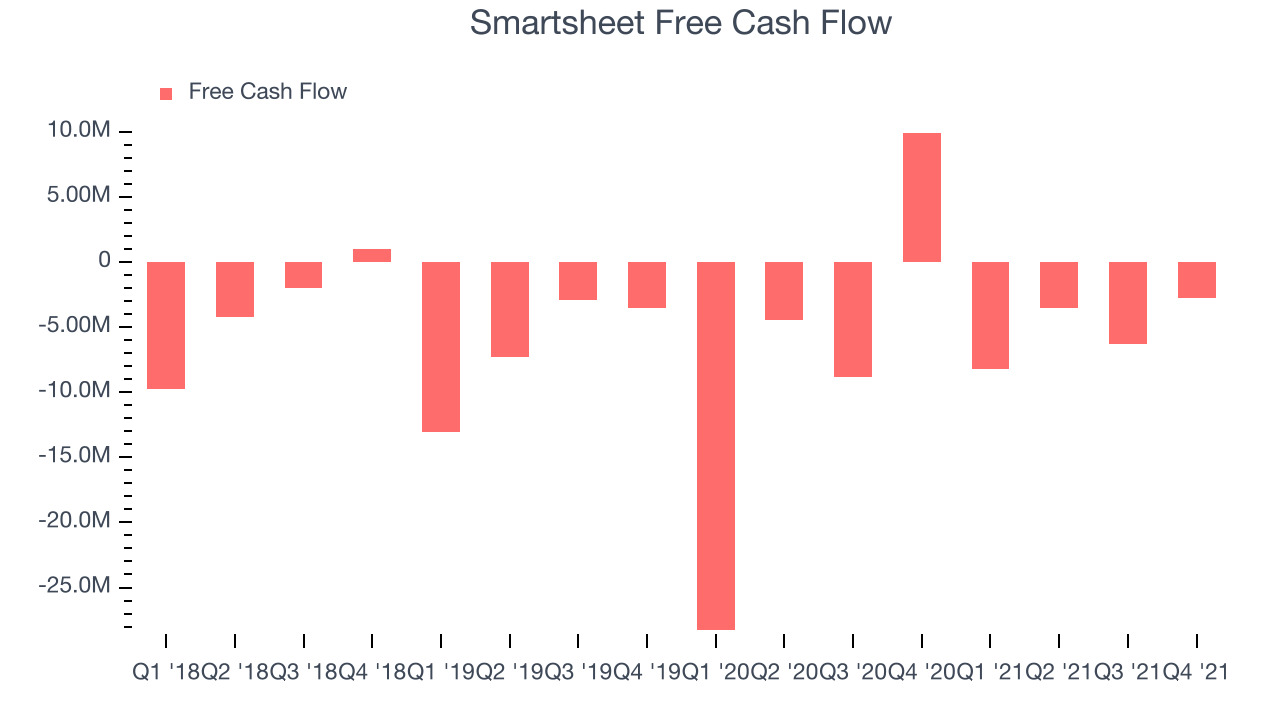 Smartsheet Free Cash Flow

Free Cash Flow

10.0M
5.00M
0
-5.00M
-10.0M
-15.0M
-20.0M
-25.0M

Q1 '18
Q2 '18
Q3 '18
Q4 '18
Q1 '19
Q2 '19
Q3 '19
Q4 '19
Q1 '20
Q2 '20
Q3 '20
Q4 '20
Q1 '21
Q2 '21
Q3 '21
Q4 '21